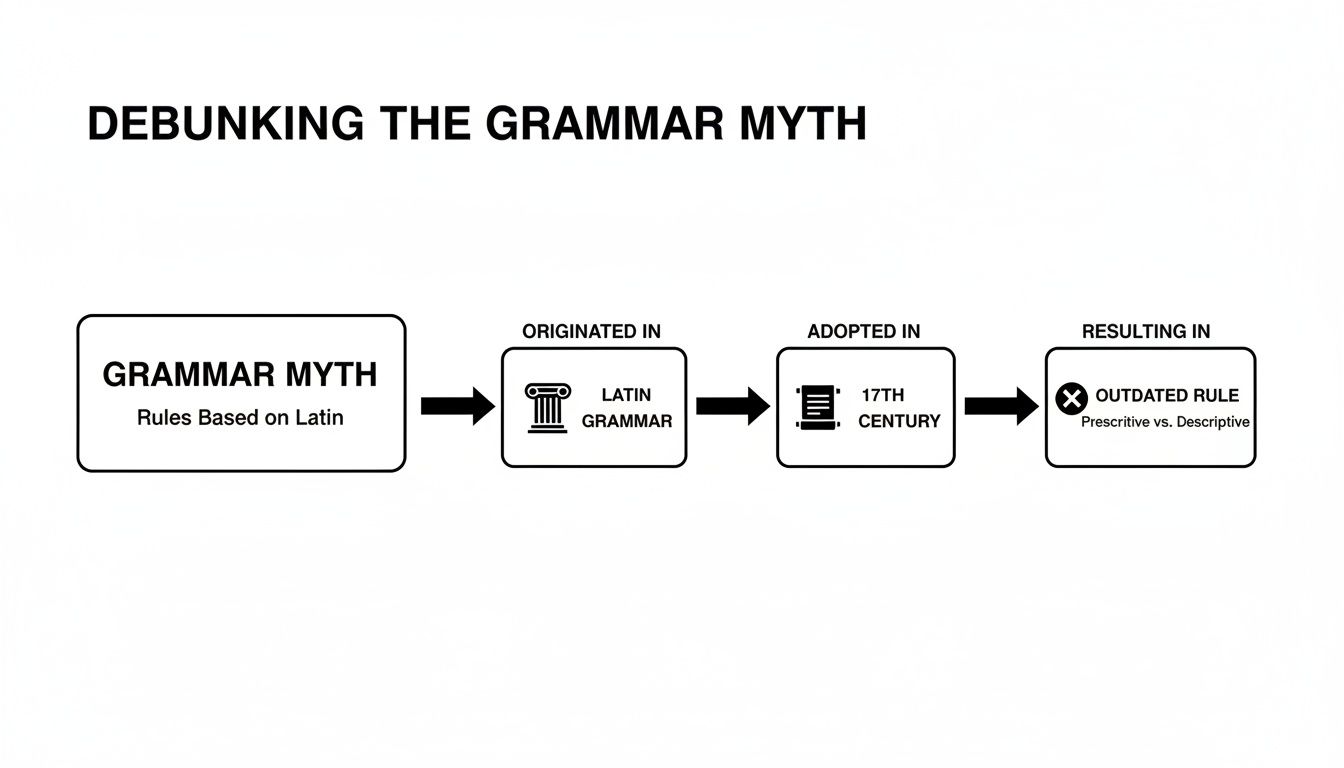 DEBUNKING THE GRAMMAR MYTH

GRAMMAR MYTH
Rules Based on Latin

ORIGINATED IN
LATIN GRAMMAR

ADOPTED IN
17TH CENTURY

RESULTING IN
OUTDATED RULE
Prescritive vs. Descriptive